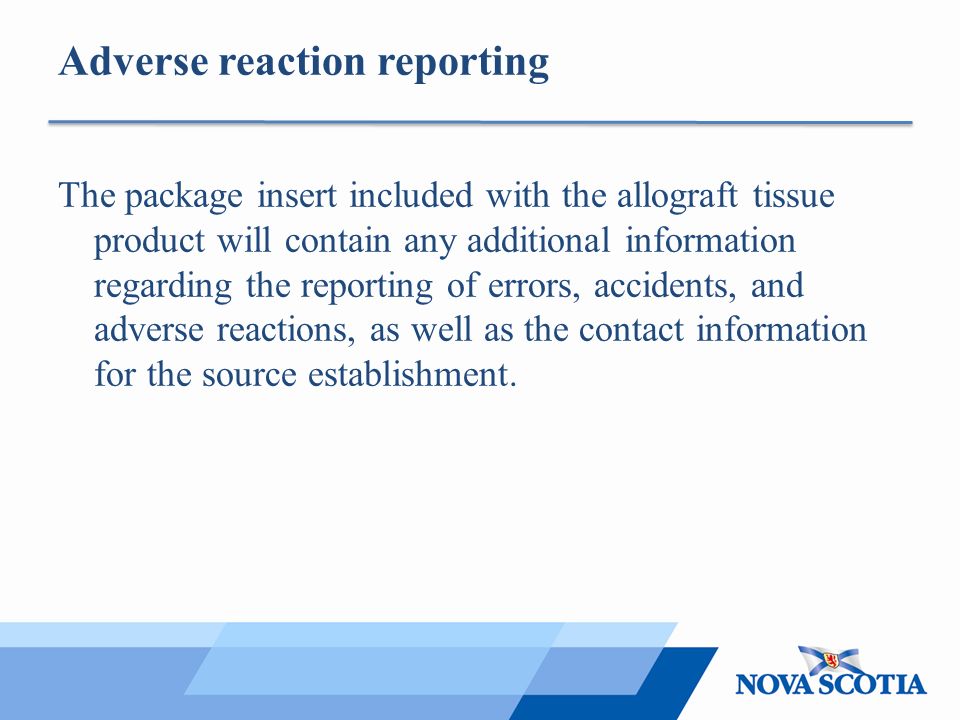 Adverse reaction reporting

The package insert included with the allograft tissue product will contain any additional information regarding the reporting of errors, accidents, and adverse reactions, as well as the contact information for the source establishment.

NOVA SCOTIA